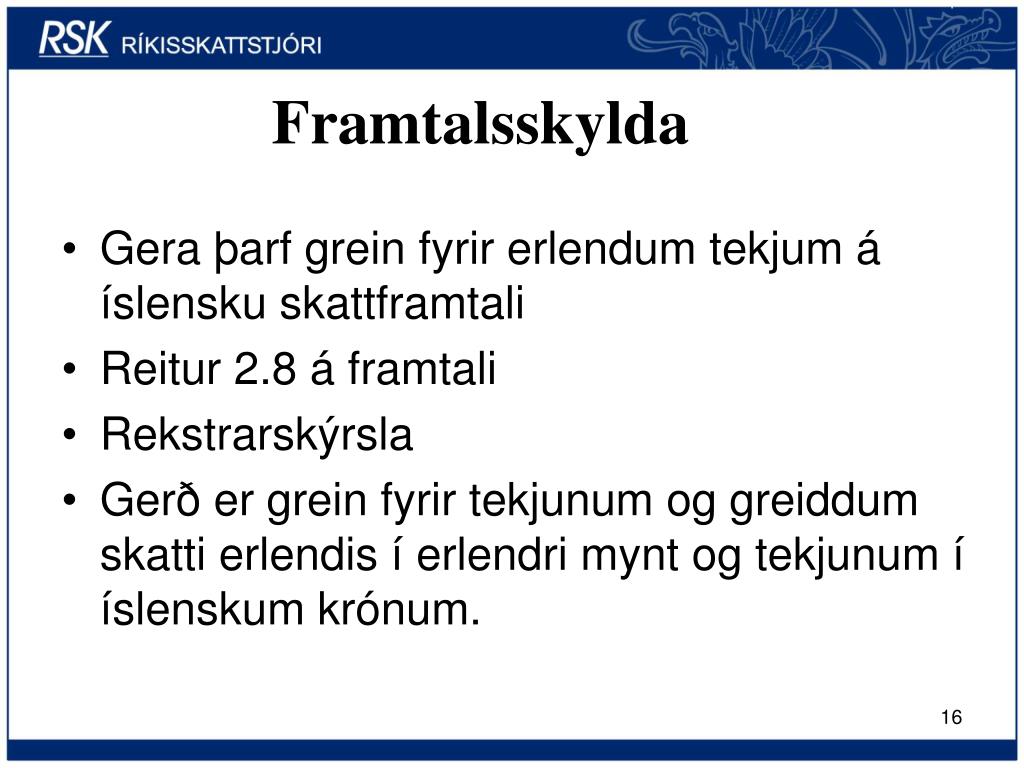 RSK RÍKISSKATTSTJÓRI

Framtalsskylda

• Gera þarf grein fyrir erlendum tekjum á íslensku skattframtali
• Reitur 2.8 á framtali
• Rekstrarskýrsla
• Gerð er grein fyrir tekjunum og greiddum skatti erlendis í erlendri mynt og tekjunum í íslenskum krónum.

16